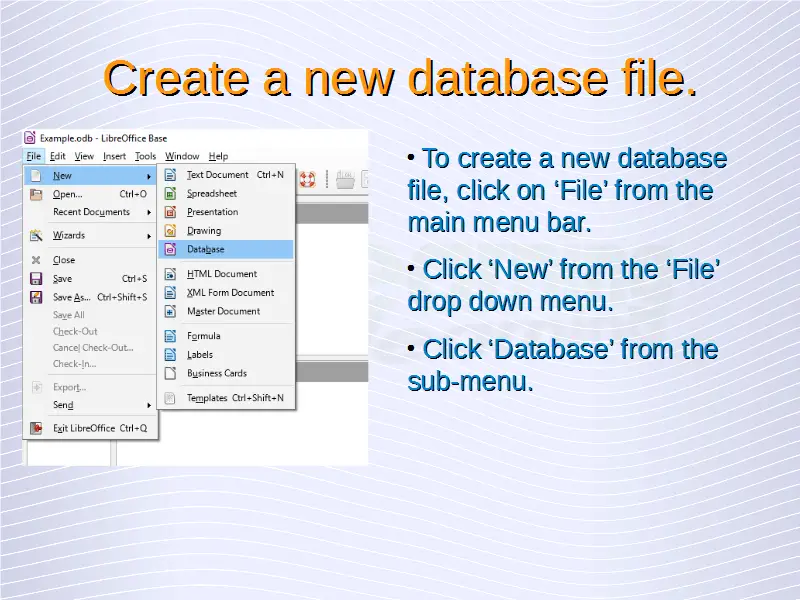 Create a new database file.

Example.odb - LibreOffice Base

File Edit View Insert Tools Window Help

New
Open... Ctrl+O
Recent Documents
Wizards
Close
Save Ctrl+S
Save As... Ctrl+Shift+S
Save All
Check-Out
Cancel Check-Out...
Check-In...
Export...
Send
Exit LibreOffice Ctrl+Q

Text Document Ctrl+N
Spreadsheet
Presentation
Drawing
Database
HTML Document
XML Form Document
Master Document
Formula
Labels
Business Cards
Templates Ctrl+Shift+N

• To create a new database file, click on ‘File’ from the main menu bar.

• Click ‘New’ from the ‘File’ drop down menu.

• Click ‘Database’ from the sub-menu.